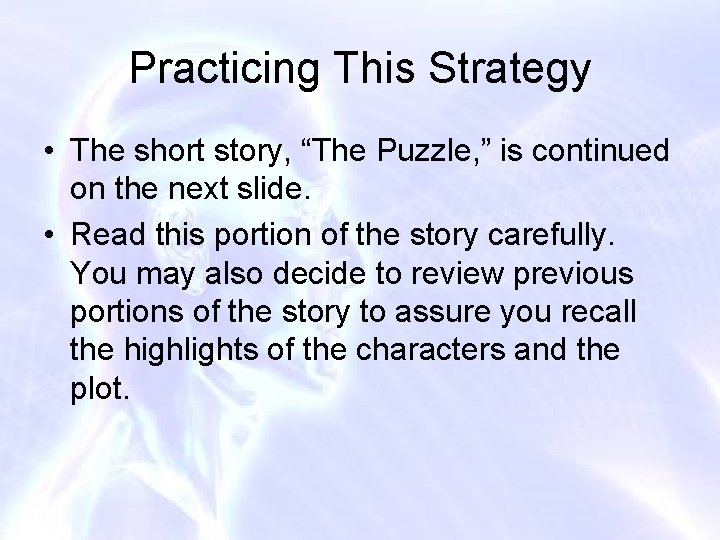 Practicing This Strategy

• The short story, “The Puzzle,” is continued on the next slide.

• Read this portion of the story carefully. You may also decide to review previous portions of the story to assure you recall the highlights of the characters and the plot.